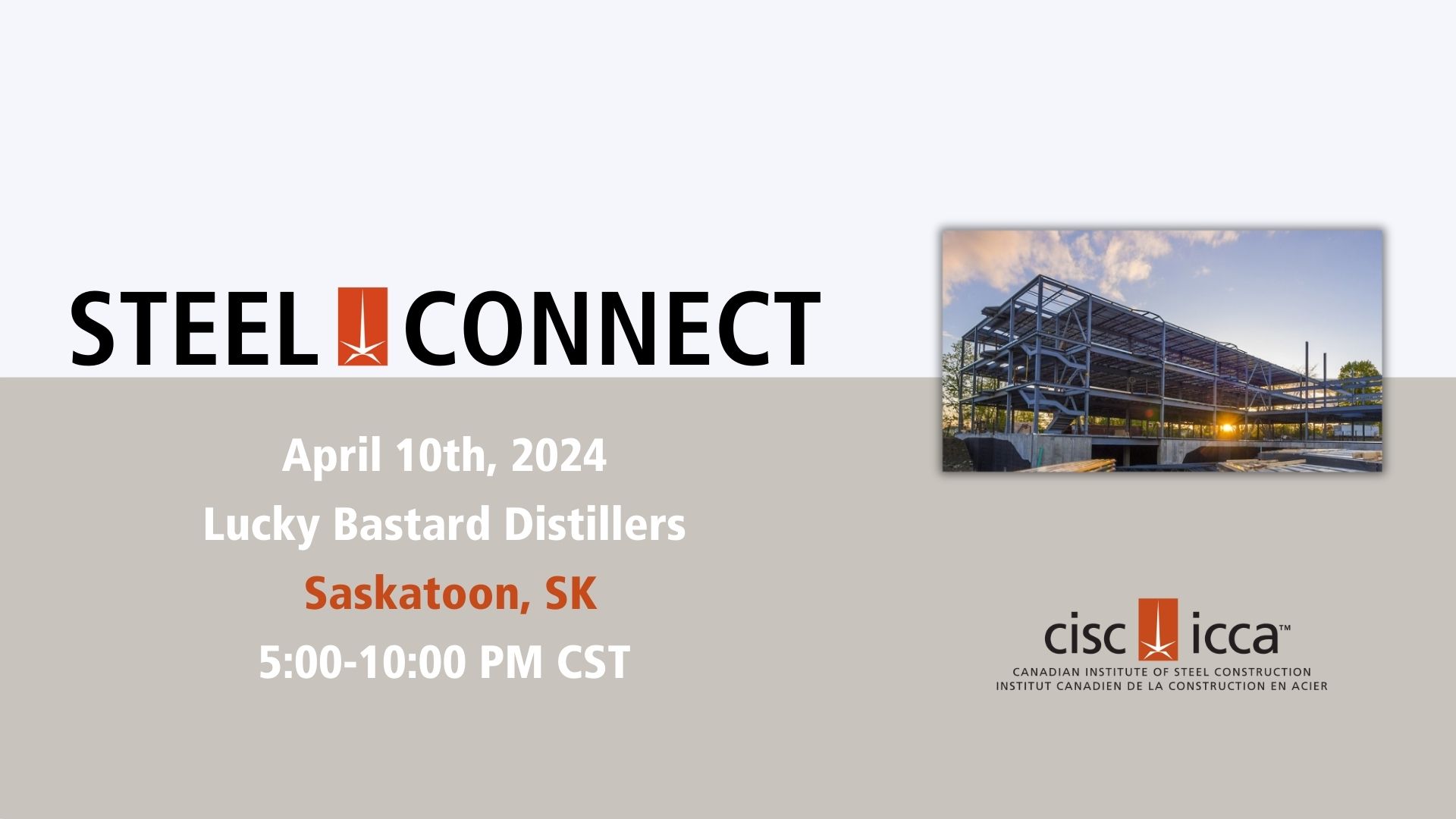 STEEL CONNECT

April 10th, 2024
Lucky Bastard Distillers
Saskatoon, SK
5:00-10:00 PM CST

cisc icca™
CANADIAN INSTITUTE OF STEEL CONSTRUCTION
INSTITUT CANADIEN DE LA CONSTRUCTION EN ACIER